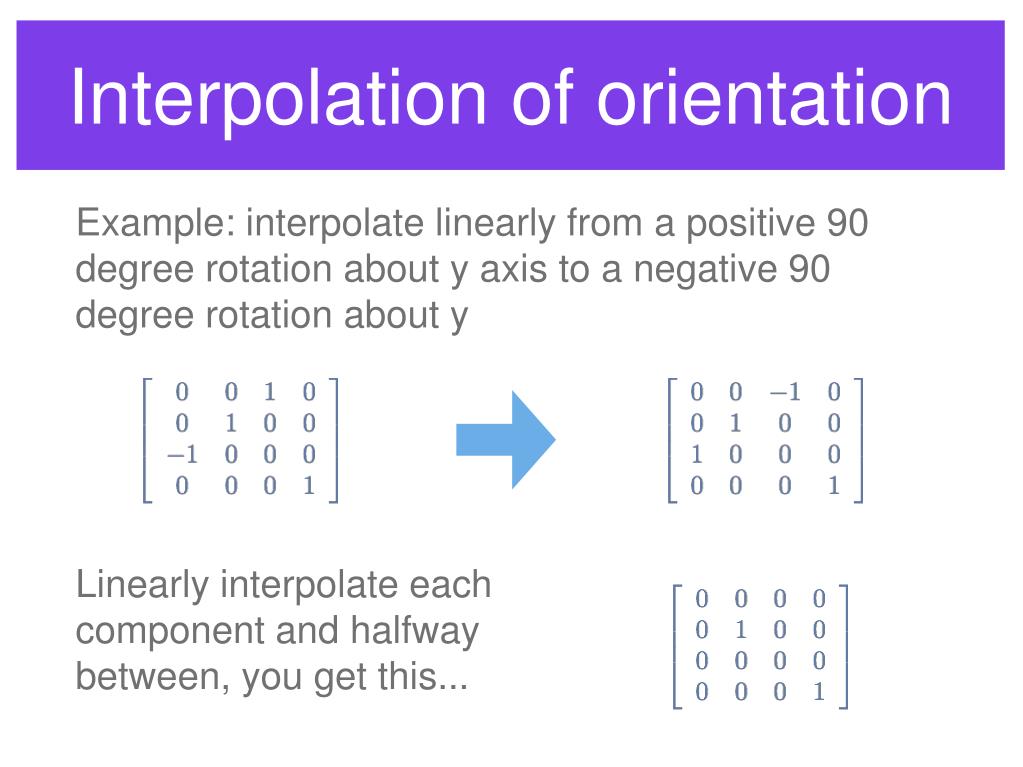 Interpolation of orientation

Example: interpolate linearly from a positive 90 degree rotation about y axis to a negative 90 degree rotation about y

$\begin{bmatrix} 0 & 0 & 1 & 0 \\ 0 & 1 & 0 & 0 \\ -1 & 0 & 0 & 0 \\ 0 & 0 & 0 & 1 \end{bmatrix}$ $\begin{bmatrix} 0 & 0 & -1 & 0 \\ 0 & 1 & 0 & 0 \\ 1 & 0 & 0 & 0 \\ 0 & 0 & 0 & 1 \end{bmatrix}$

Linearly interpolate each component and halfway between, you get this...

$\begin{bmatrix} 0 & 0 & 0 & 0 \\ 0 & 1 & 0 & 0 \\ 0 & 0 & 0 & 0 \\ 0 & 0 & 0 & 1 \end{bmatrix}$